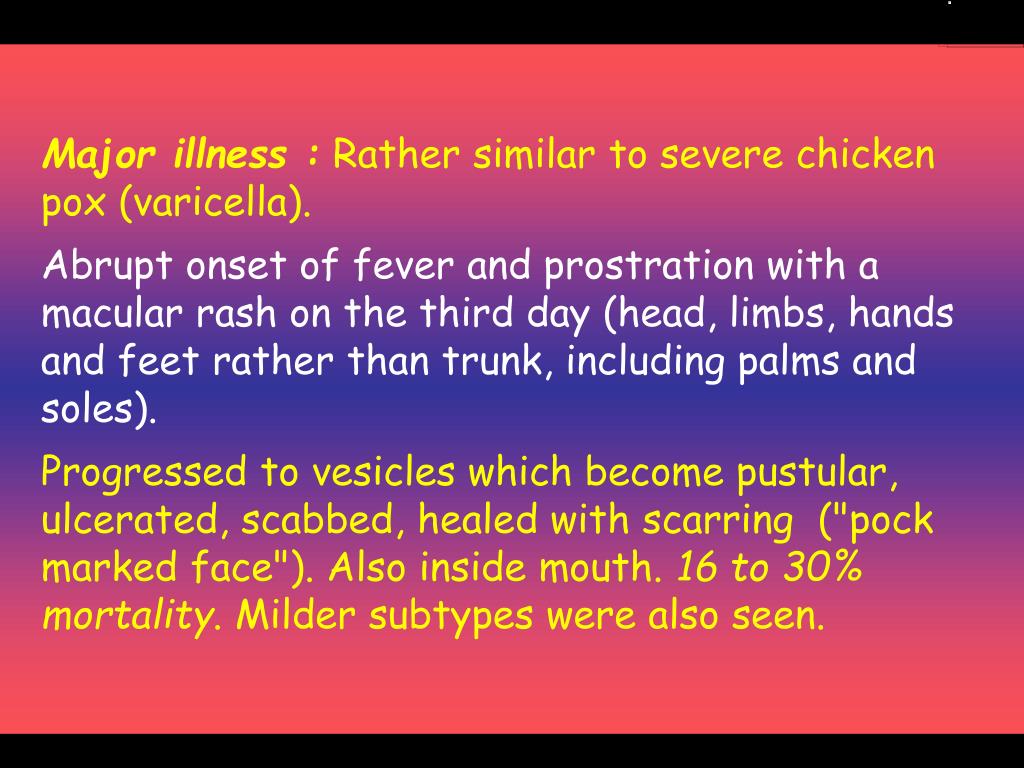 Major illness : Rather similar to severe chicken pox (varicella).

Abrupt onset of fever and prostration with a macular rash on the third day (head, limbs, hands and feet rather than trunk, including palms and soles).

Progressed to vesicles which become pustular, ulcerated, scabbed, healed with scarring ("pock marked face"). Also inside mouth. 16 to 30% mortality. Milder subtypes were also seen.